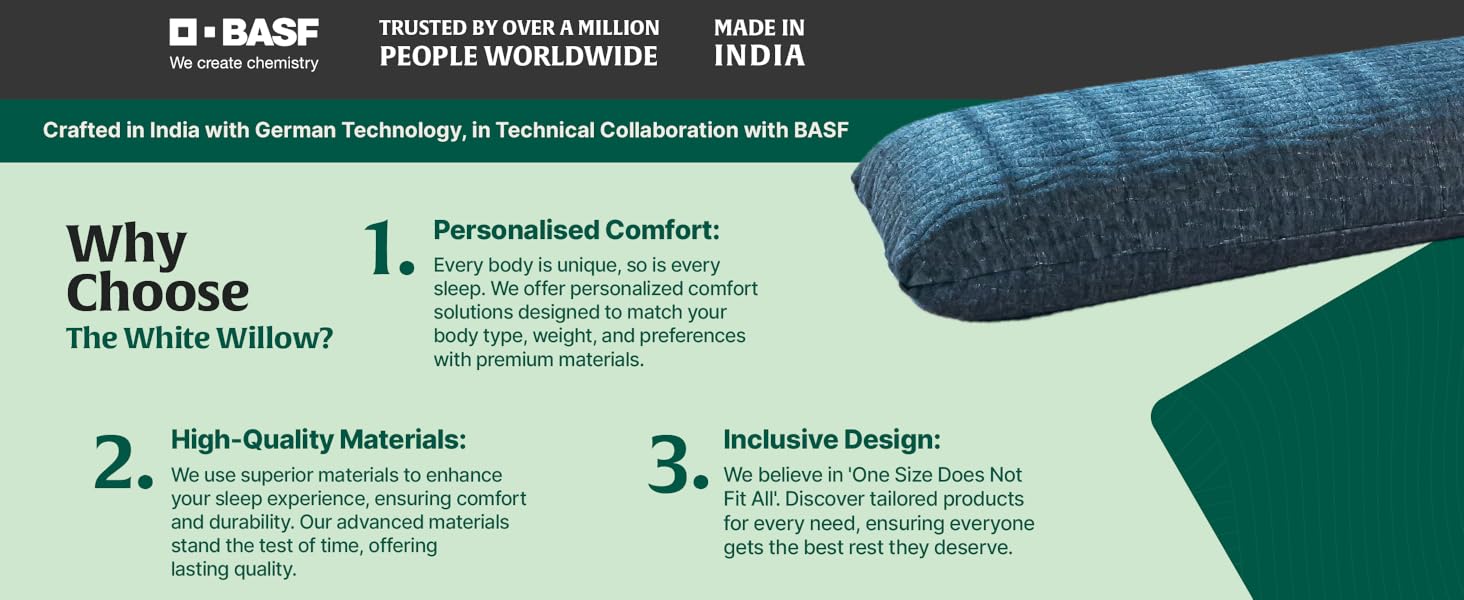 BASF
We create chemistry

TRUSTED BY OVER A MILLION PEOPLE WORLDWIDE

MADE IN INDIA

Crafted in India with German Technology, in Technical Collaboration with BASF

Why Choose
The White Willow?

1. Personalised Comfort:
Every body is unique, so is every sleep. We offer personalized comfort solutions designed to match your body type, weight, and preferences with premium materials.

2. High-Quality Materials:
We use superior materials to enhance your sleep experience, ensuring comfort and durability. Our advanced materials stand the test of time, offering lasting quality.

3. Inclusive Design:
We believe in 'One Size Does Not Fit All'. Discover tailored products for every need, ensuring everyone gets the best rest they deserve.